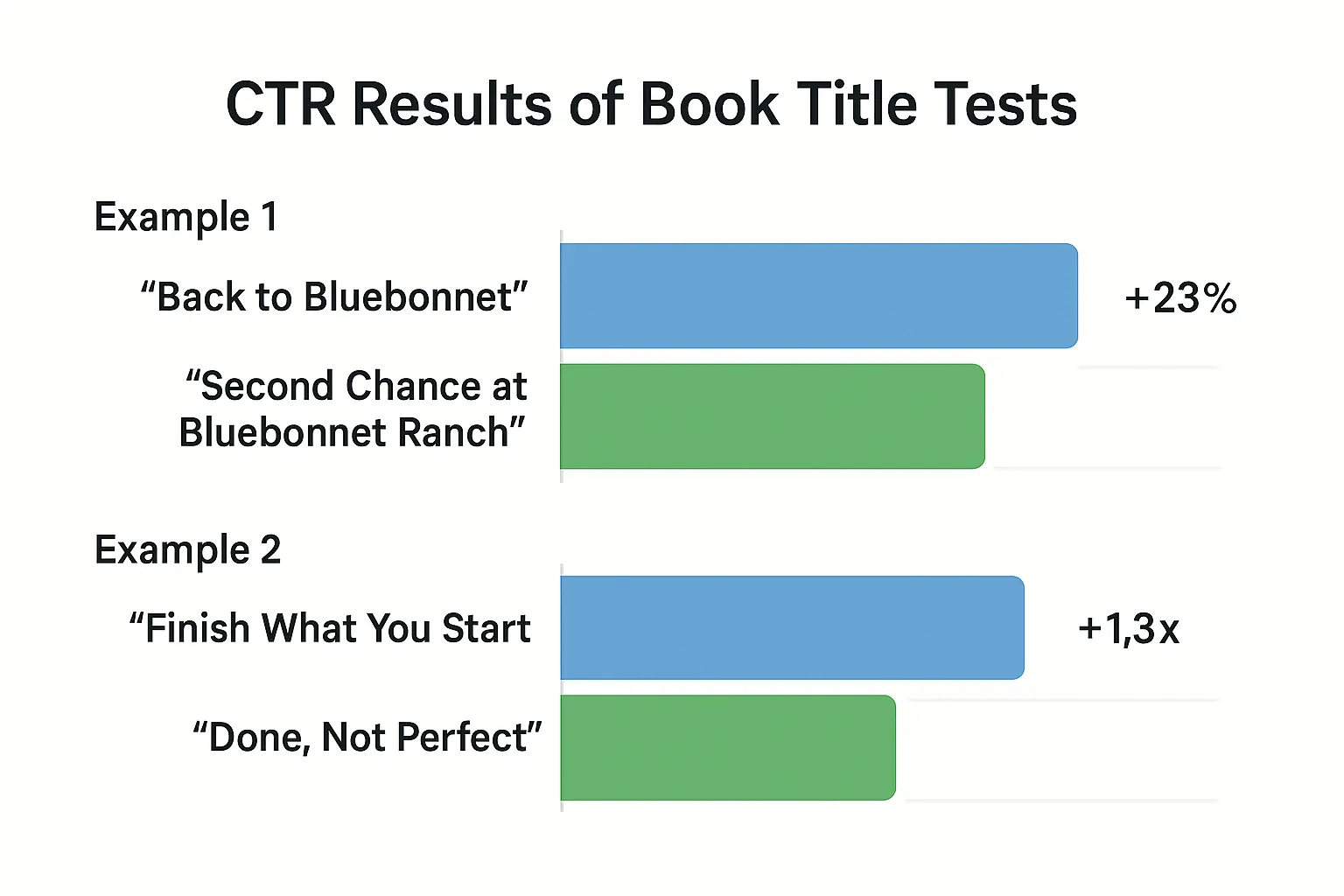 CTR Results of Book Title Tests

Example 1

“Back to Bluebonnet”

+23%

“Second Chance at Bluebonnet Ranch”

Example 2

“Finish What You Start

+1,3x

“Done, Not Perfect”